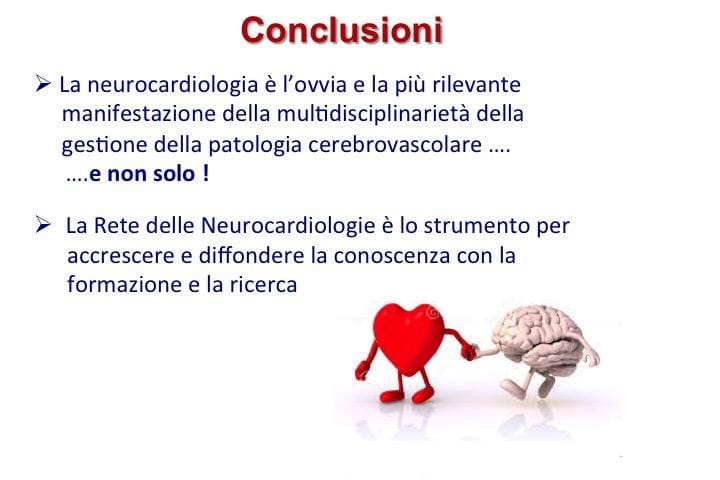 Conclusioni

➢ La neurocardiologia è l'ovvia e la più rilevante manifestazione della multidisciplinarietà della gestione della patologia cerebrovascolare ….
….e non solo !

➢ La Rete delle Neurocardiologie è lo strumento per accrescere e diffondere la conoscenza con la formazione e la ricerca